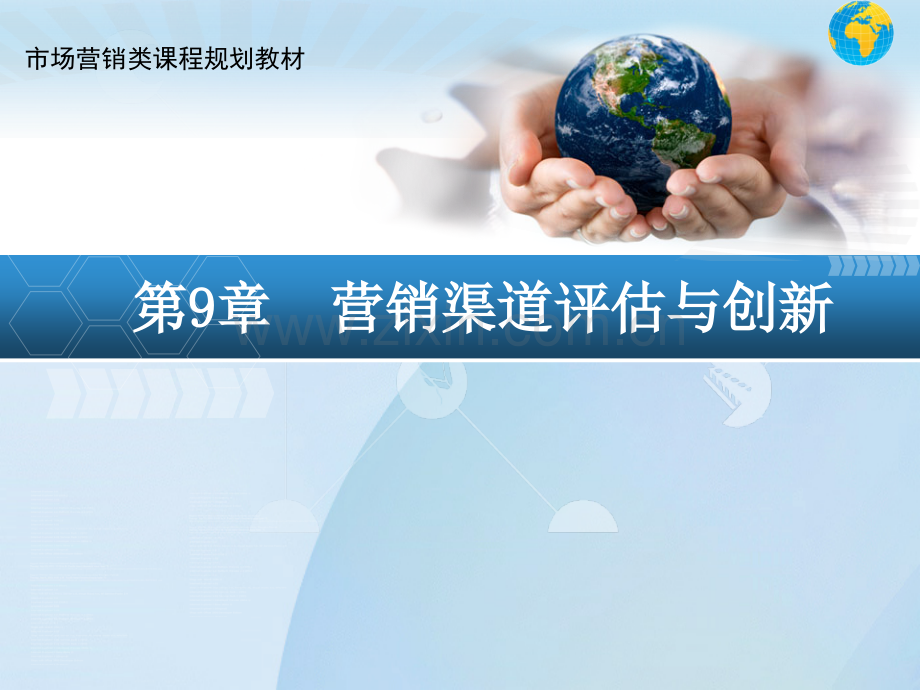 市场营销类课程规划教材

第9章 营销渠道评估与创新

www.zixin.com.cn